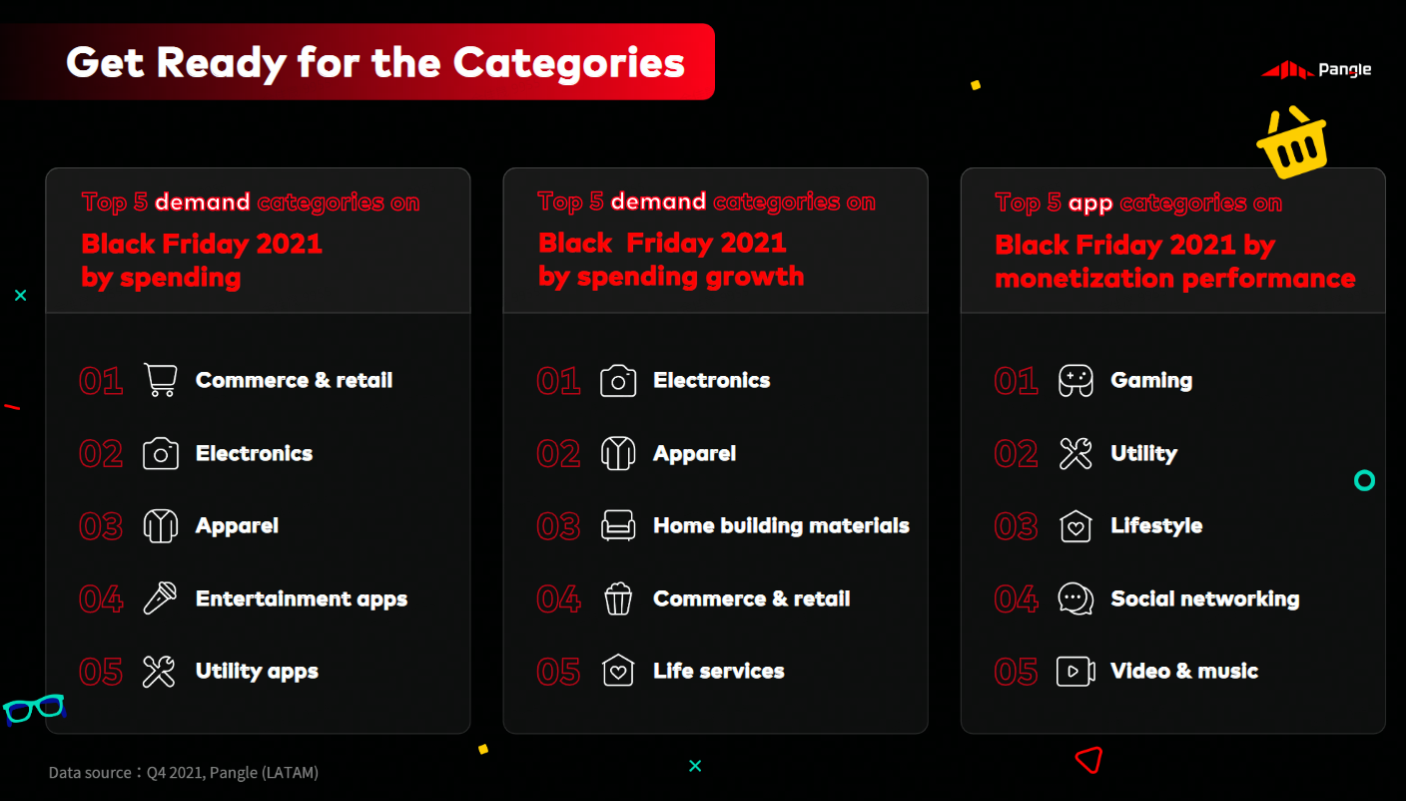 Get Ready for the Categories

Pangle

Top 5 demand categories on Black Friday 2021 by spending

01 Commerce & retail
02 Electronics
03 Apparel
04 Entertainment apps
05 Utility apps

Top 5 demand categories on Black Friday 2021 by spending growth

01 Electronics
02 Apparel
03 Home building materials
04 Commerce & retail
05 Life services

Top 5 app categories on Black Friday 2021 by monetization performance

01 Gaming
02 Utility
03 Lifestyle
04 Social networking
05 Video & music

Data source：Q4 2021, Pangle (LATAM)